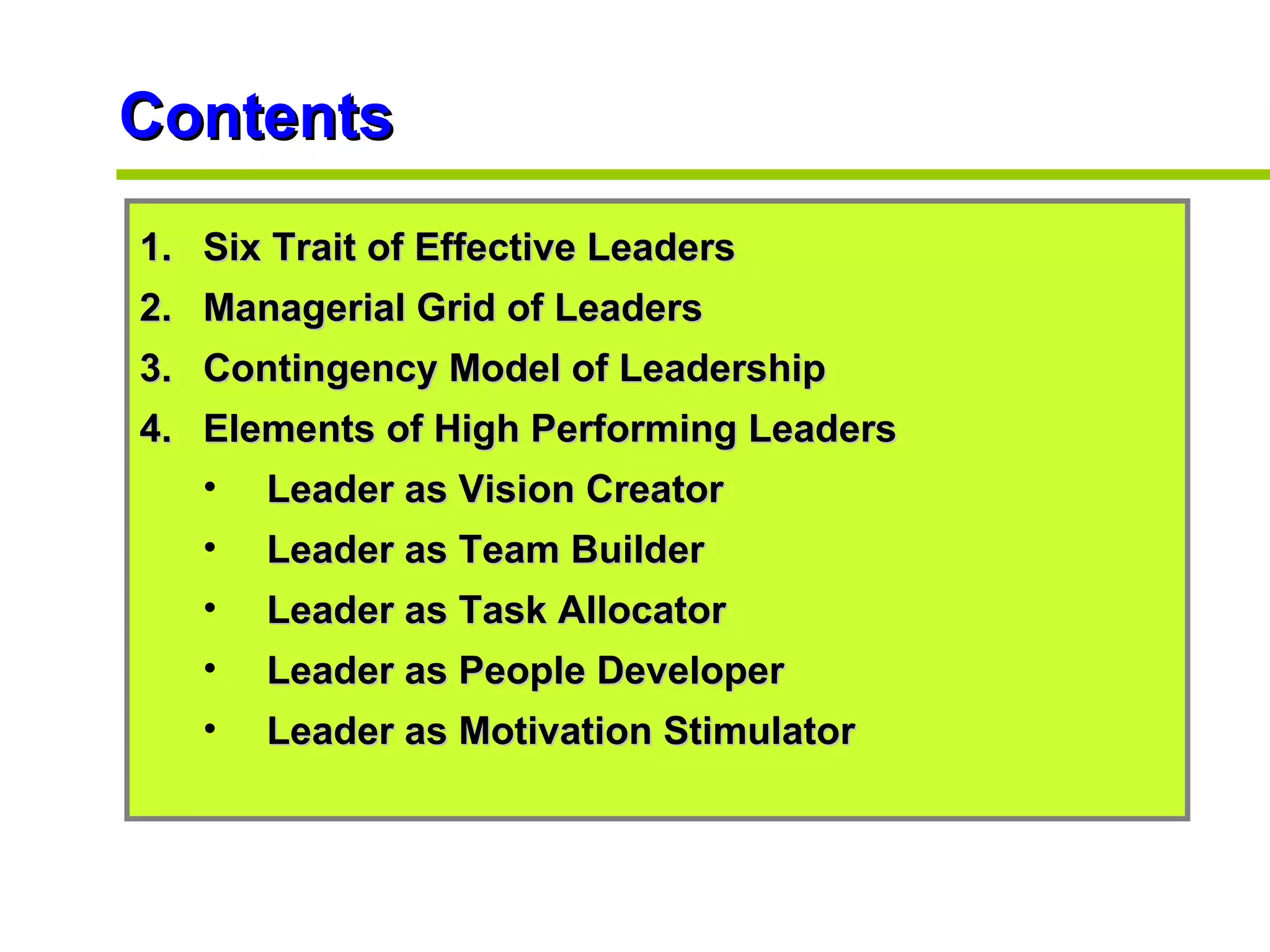 Contents

1. Six Trait of Effective Leaders
2. Managerial Grid of Leaders
3. Contingency Model of Leadership
4. Elements of High Performing Leaders
 • Leader as Vision Creator
 • Leader as Team Builder
 • Leader as Task Allocator
 • Leader as People Developer
 • Leader as Motivation Stimulator